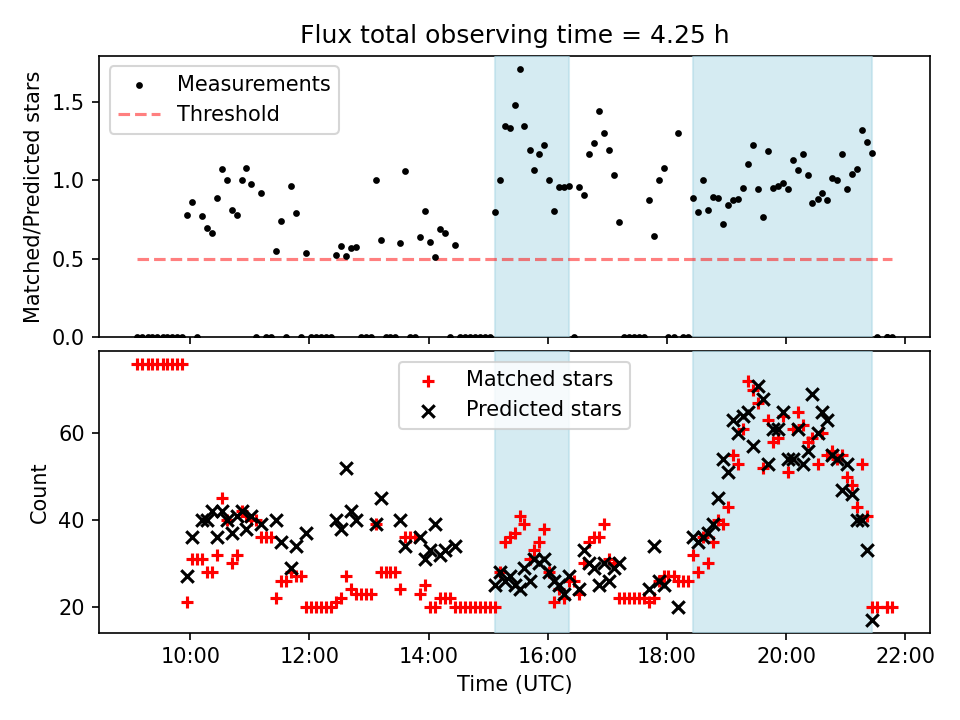 Flux total observing time = 4.25 h

Measurements
Threshold

Matched/Predicted stars

1.5
1.0
0.5
0.0

Matched stars
Predicted stars

Count

60
40
20

10:00
12:00
14:00
16:00
18:00
20:00
22:00

Time (UTC)